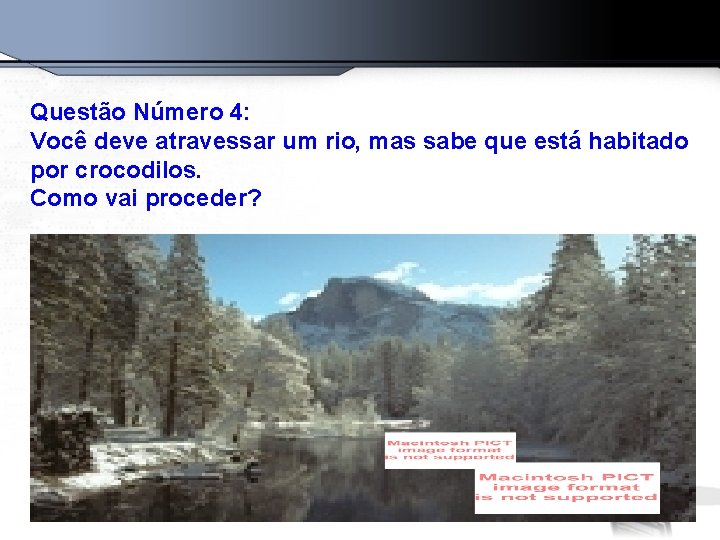 Questão Número 4:
Você deve atravessar um rio, mas sabe que está habitado por crocodilos.
Como vai proceder?

Macintosh PICT image format is not supported

Macintosh PICT image format is not supported